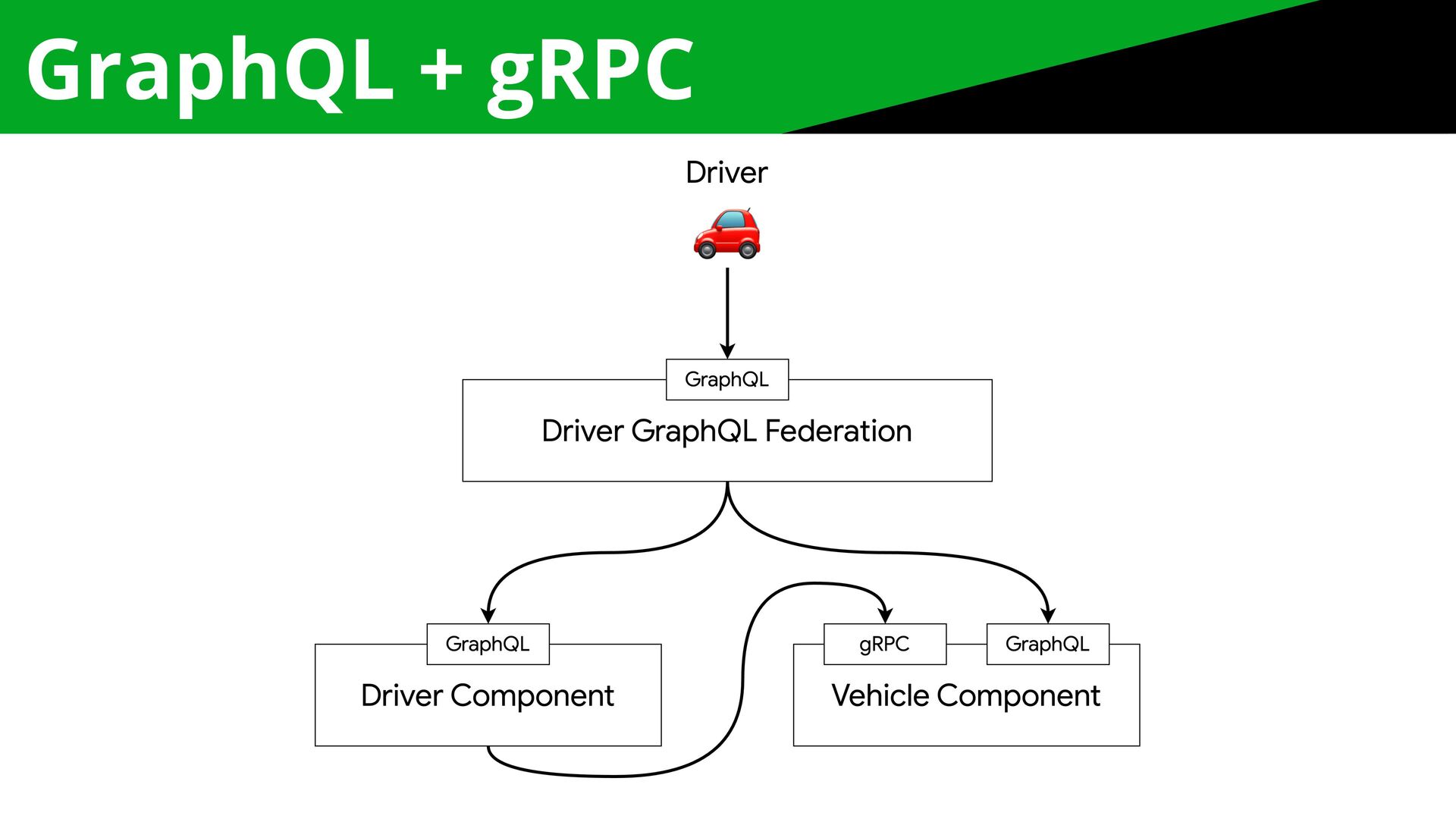 GraphQL + gRPC

Driver

GraphQL

Driver GraphQL Federation

GraphQL

Driver Component

gRPC

GraphQL

Vehicle Component